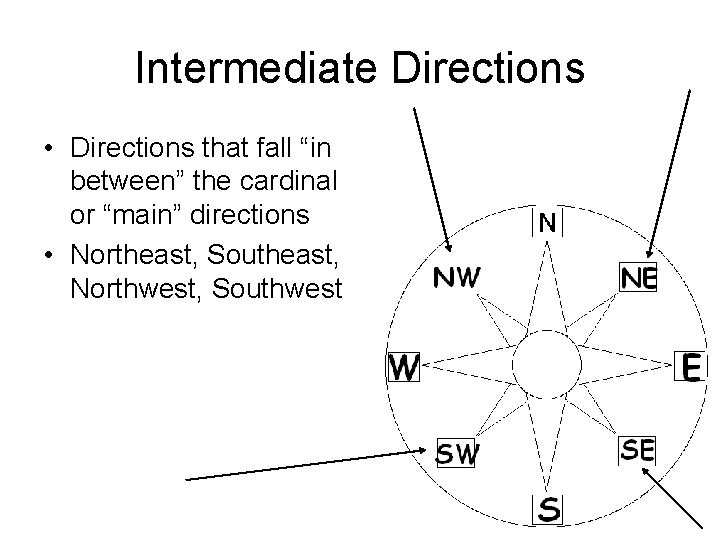 Intermediate Directions

• Directions that fall “in between” the cardinal or “main” directions
• Northeast, Southeast, Northwest, Southwest

N
NW
NE
W
E
SW
SE
S